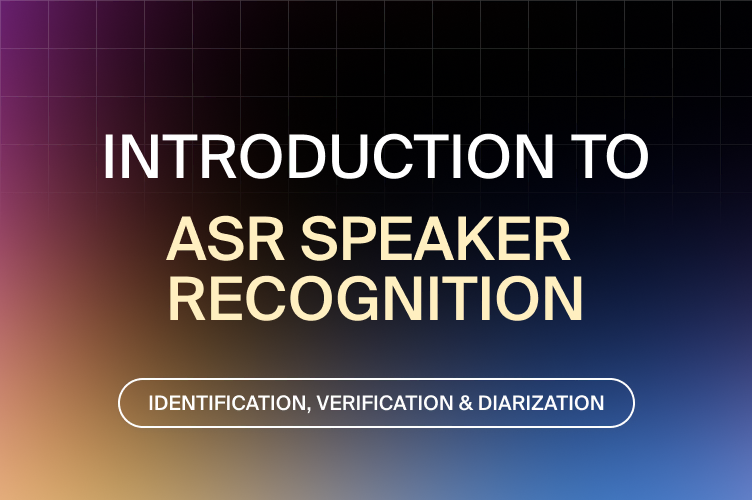 INTRODUCTION TO
ASR SPEAKER RECOGNITION

IDENTIFICATION, VERIFICATION & DIARIZATION